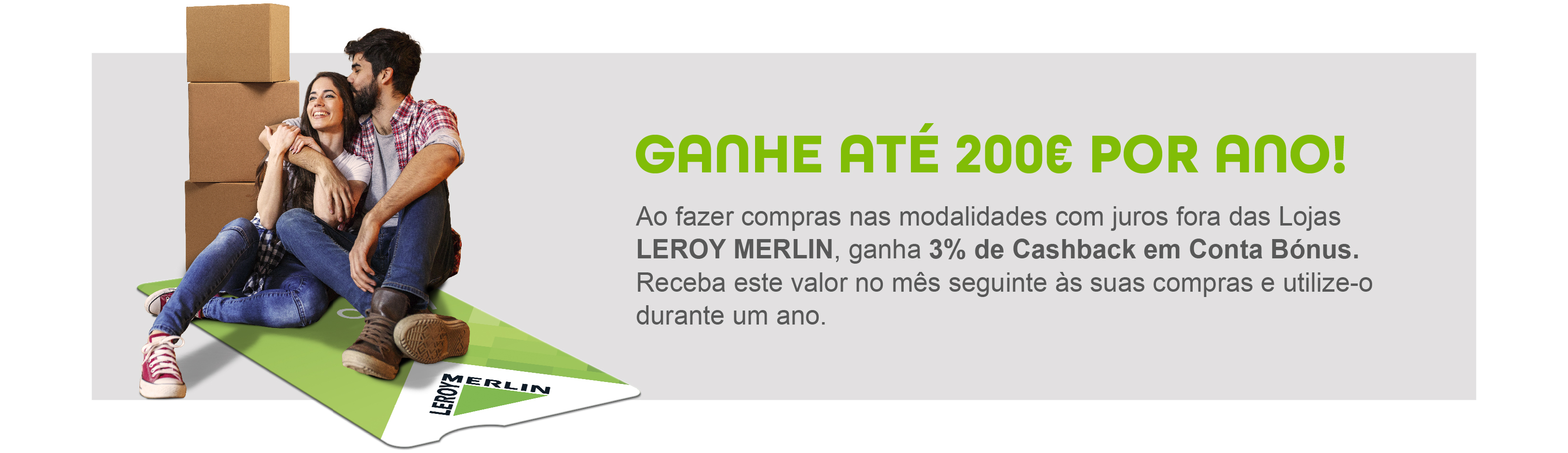 GANHE ATÉ 200€ POR ANO!

Ao fazer compras nas modalidades com juros fora das Lojas LEROY MERLIN, ganha 3% de Cashback em Conta Bónus. Receba este valor no mês seguinte às suas compras e utilize-o durante um ano.

LEROY MERLIN